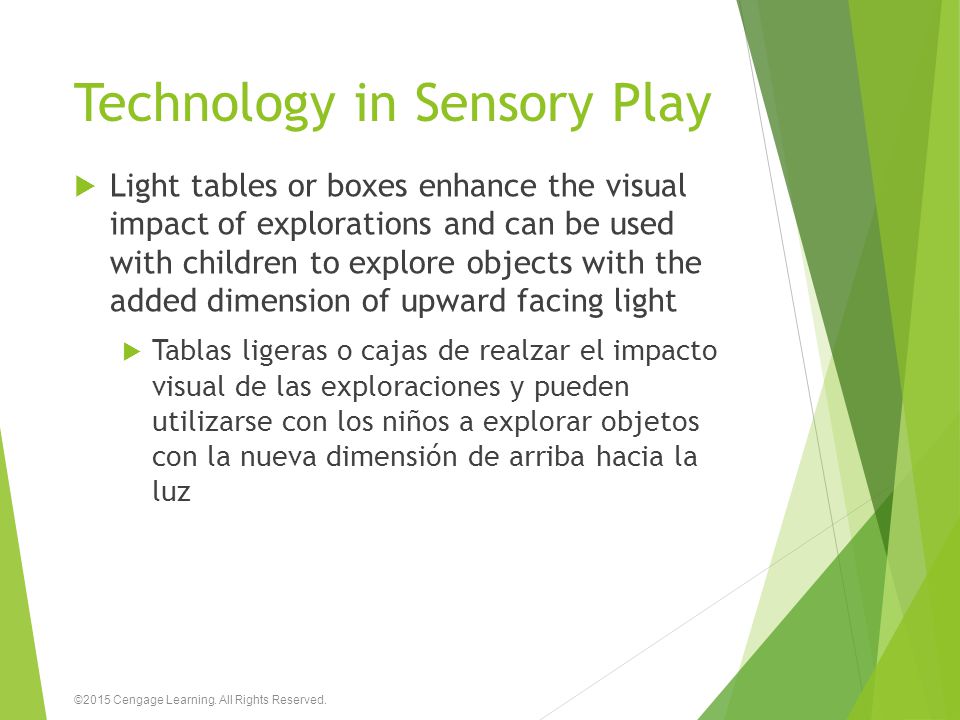 Technology in Sensory Play

Light tables or boxes enhance the visual impact of explorations and can be used with children to explore objects with the added dimension of upward facing light

Tablas ligeras o cajas de realzar el impacto visual de las exploraciones y pueden utilizarse con los niños a explorar objetos con la nueva dimensión de arriba hacia la luz

©2015 Cengage Learning. All Rights Reserved.